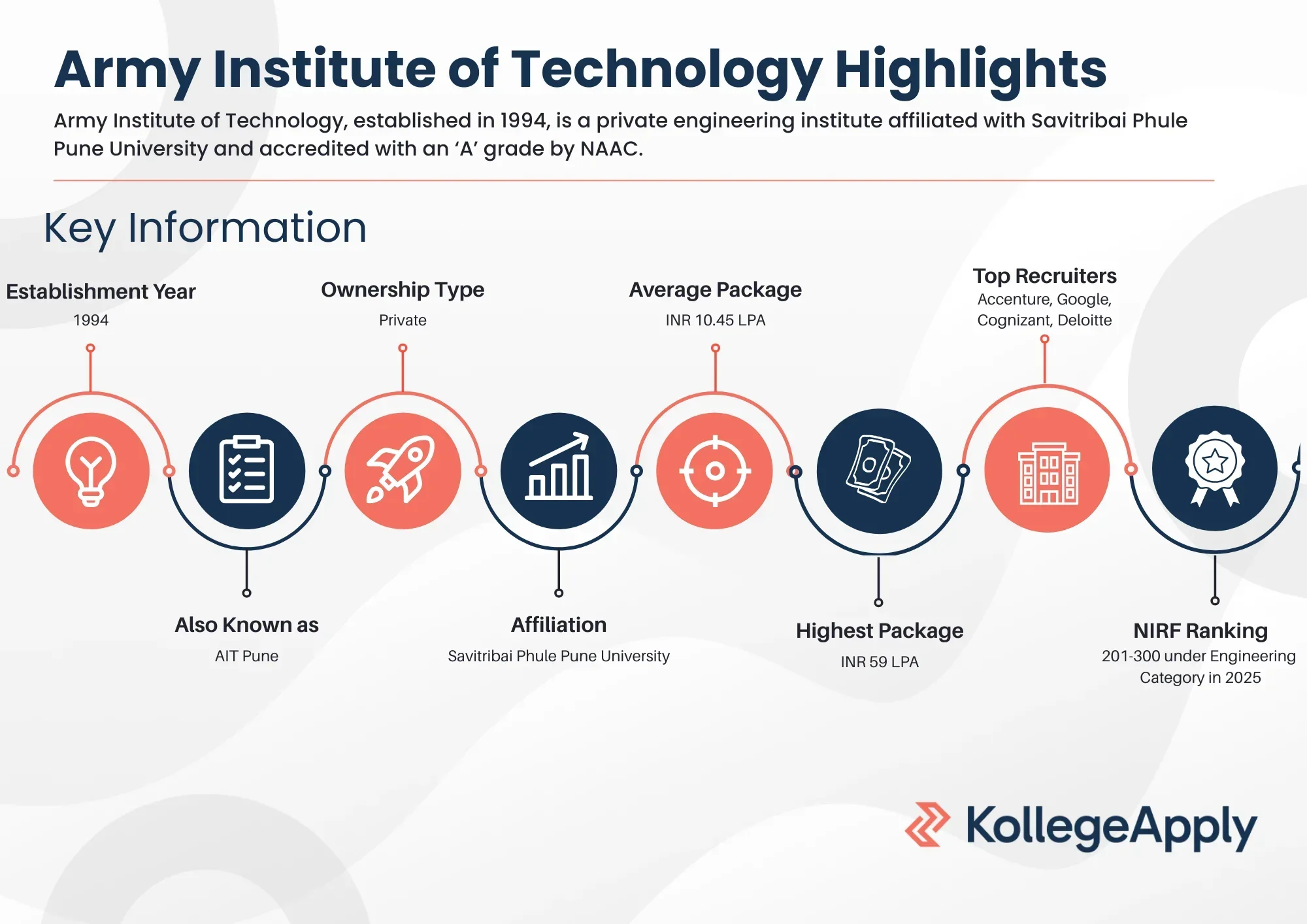 Army Institute of Technology Highlights

Army Institute of Technology, established in 1994, is a private engineering institute affiliated with Savitribai Phule Pune University and accredited with an ‘A’ grade by NAAC.

Key Information

Establishment Year
1994

Ownership Type
Private

Average Package
INR 10.45 LPA

Top Recruiters
Accenture, Google, Cognizant, Deloitte

Also Known as
AIT Pune

Affiliation
Savitribai Phule Pune University

Highest Package
INR 59 LPA

NIRF Ranking
201-300 under Engineering Category in 2025

KollegeApply